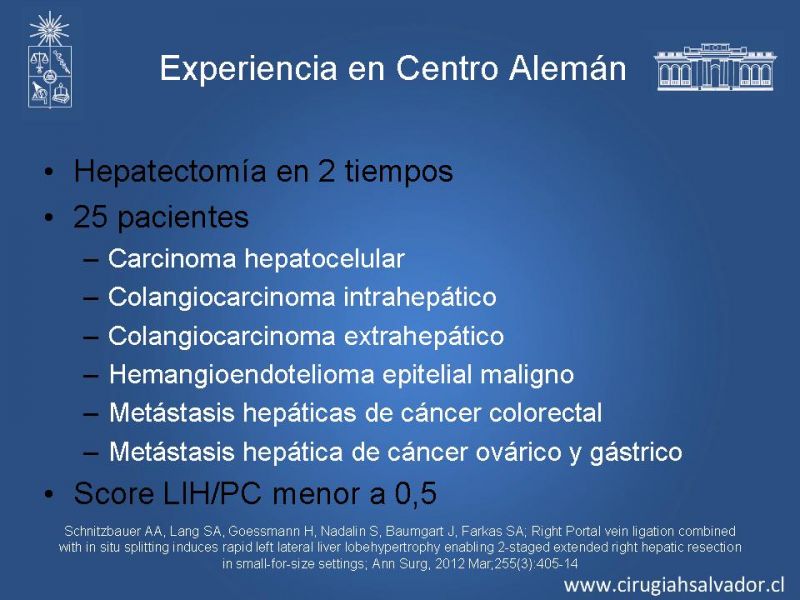 Experiencia en Centro Alemán

• Hepatectomía en 2 tiempos
• 25 pacientes
– Carcinoma hepatocelular
– Colangiocarcinoma intrahepático
– Colangiocarcinoma extrahepático
– Hemangioendotelioma epitelial maligno
– Metástasis hepáticas de cáncer colorectal
– Metástasis hepática de cáncer ovárico y gástrico
• Score LIH/PC menor a 0,5

Schnitzbauer AA, Lang SA, Goessmann H, Nadalin S, Baumgart J, Farkas SA; Right Portal vein ligation combined with in situ splitting induces rapid left lateral liver lobehypertrophy enabling 2-staged extended right hepatic resection in small-for-size settings; Ann Surg, 2012 Mar;255(3):405-14

www.cirugiahsalvador.cl